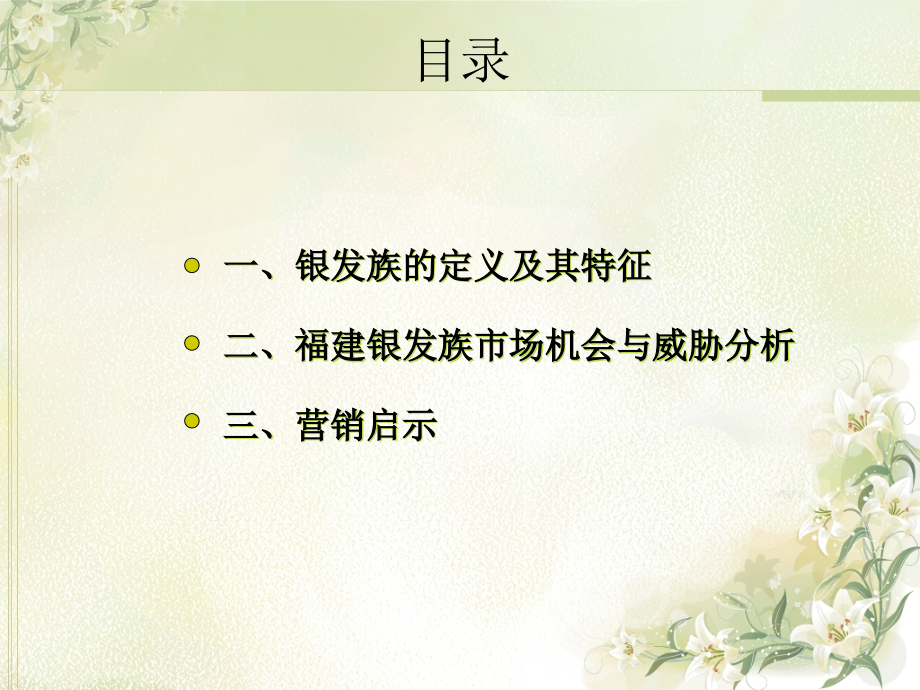 目录

一、银发族的定义及其特征

二、福建银发族市场机会与威胁分析

三、营销启示